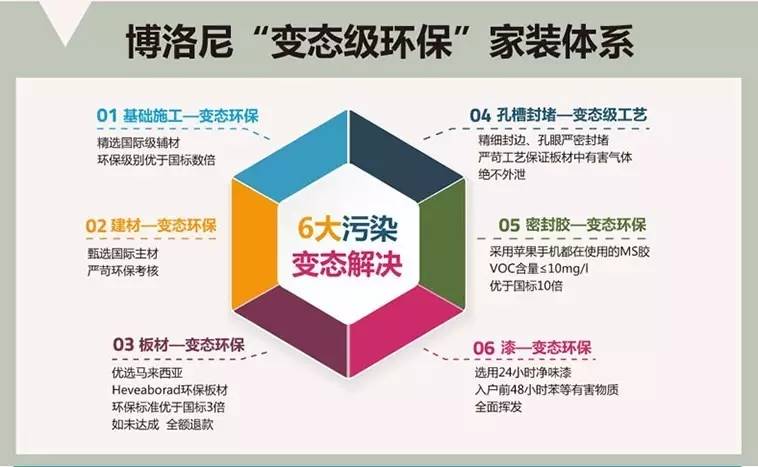 博洛尼“变态级环保”家装体系

01 基础施工—变态环保
精选国际级辅材
环保级别优于国标数倍

02 建材—变态环保
甄选国际主材
严苛环保考核

03 板材—变态环保
优选马来西亚
Heveaborad环保板材
环保标准优于国标3倍
如未达成 全额退款

6大污染
变态解决

04 孔槽封堵—变态级工艺
精细封边、孔眼严密封堵
严苛工艺保证板材中有害气体
绝不外泄

05 密封胶—变态环保
采用苹果手机都在使用的MS胶
VOC含量≤10mg/l
优于国标10倍

06 漆—变态环保
选用24小时净味漆
入户前48小时苯等有害物质
全面挥发